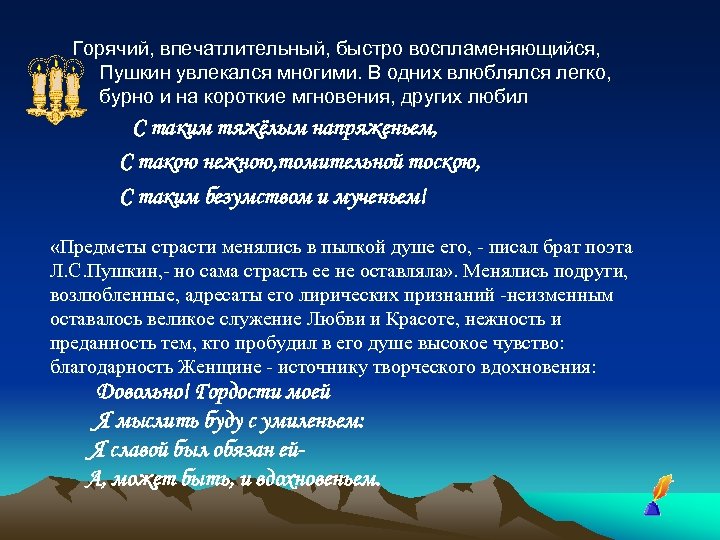 Горячий, впечатлительный, быстро воспламеняющийся, Пушкин увлекался многими. В одних влюблялся легко, бурно и на короткие мгновения, других любил

С таким тяжёлым напряженьем,
С такою нежною,томительной тоскою,
С таким безумством и мученьем!

«Предметы страсти менялись в пылкой душе его, - писал брат поэта Л.С.Пушкин,- но сама страсть ее не оставляла». Менялись подруги, возлюбленные, адресаты его лирических признаний -неизменным оставалось великое служение Любви и Красоте, нежность и преданность тем, кто пробудил в его душе высокое чувство: благодарность Женщине - источнику творческого вдохновения:

Довольно! Гордости моей
Я мыслить буду с умиленьем:
Я славой был обязан ей-
А, может быть, и вдохновеньем.